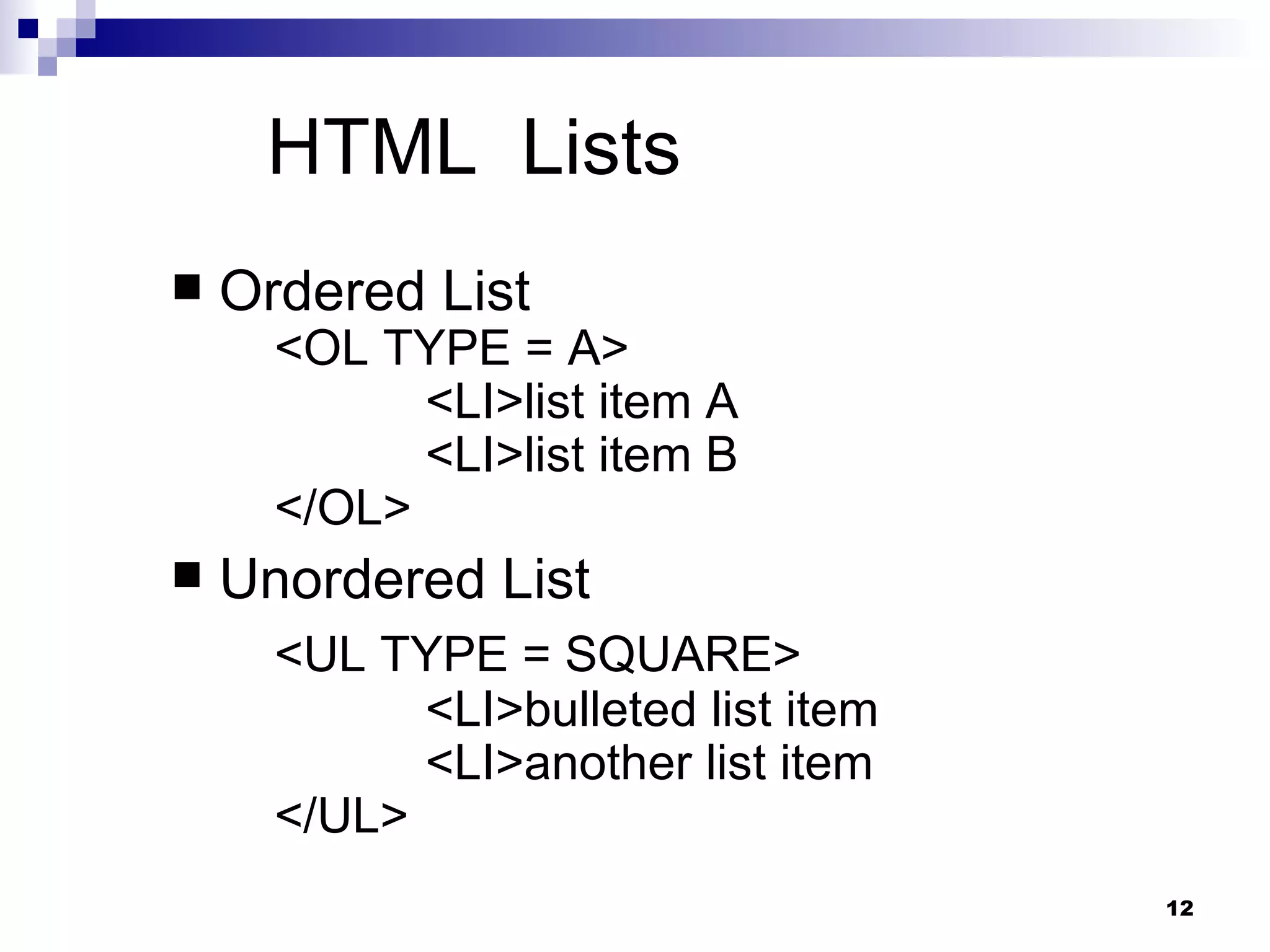 HTML Lists

■ Ordered List
<OL TYPE = A>
<LI>list item A
<LI>list item B
</OL>

■ Unordered List
<UL TYPE = SQUARE>
<LI>bulleted list item
<LI>another list item
</UL>

12